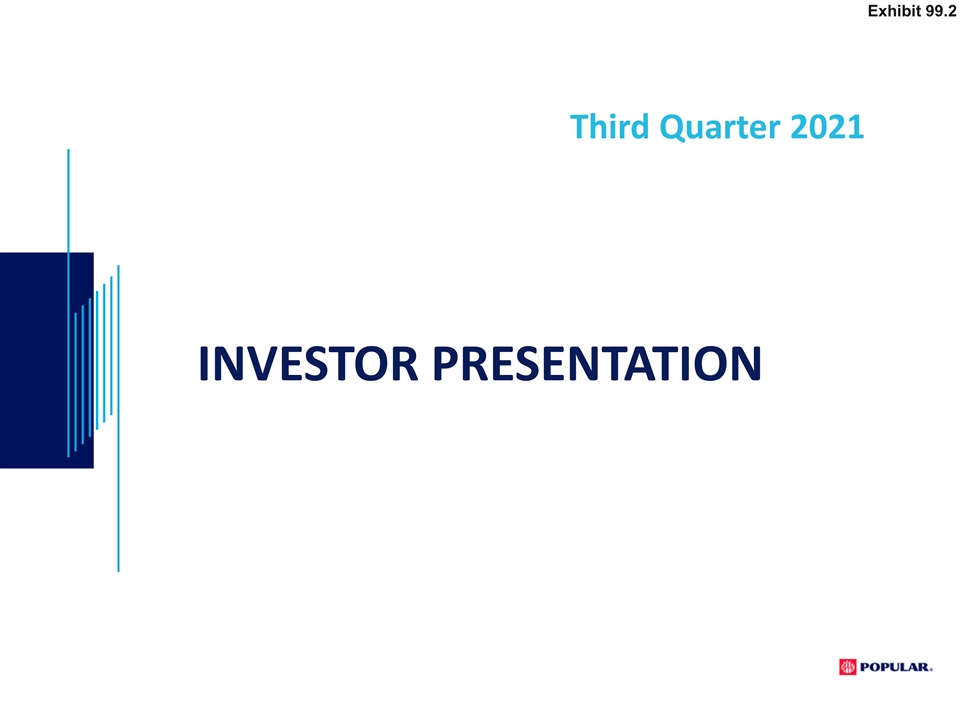 Exhibit 99.2

Third Quarter 2021

INVESTOR PRESENTATION

POPULAR.